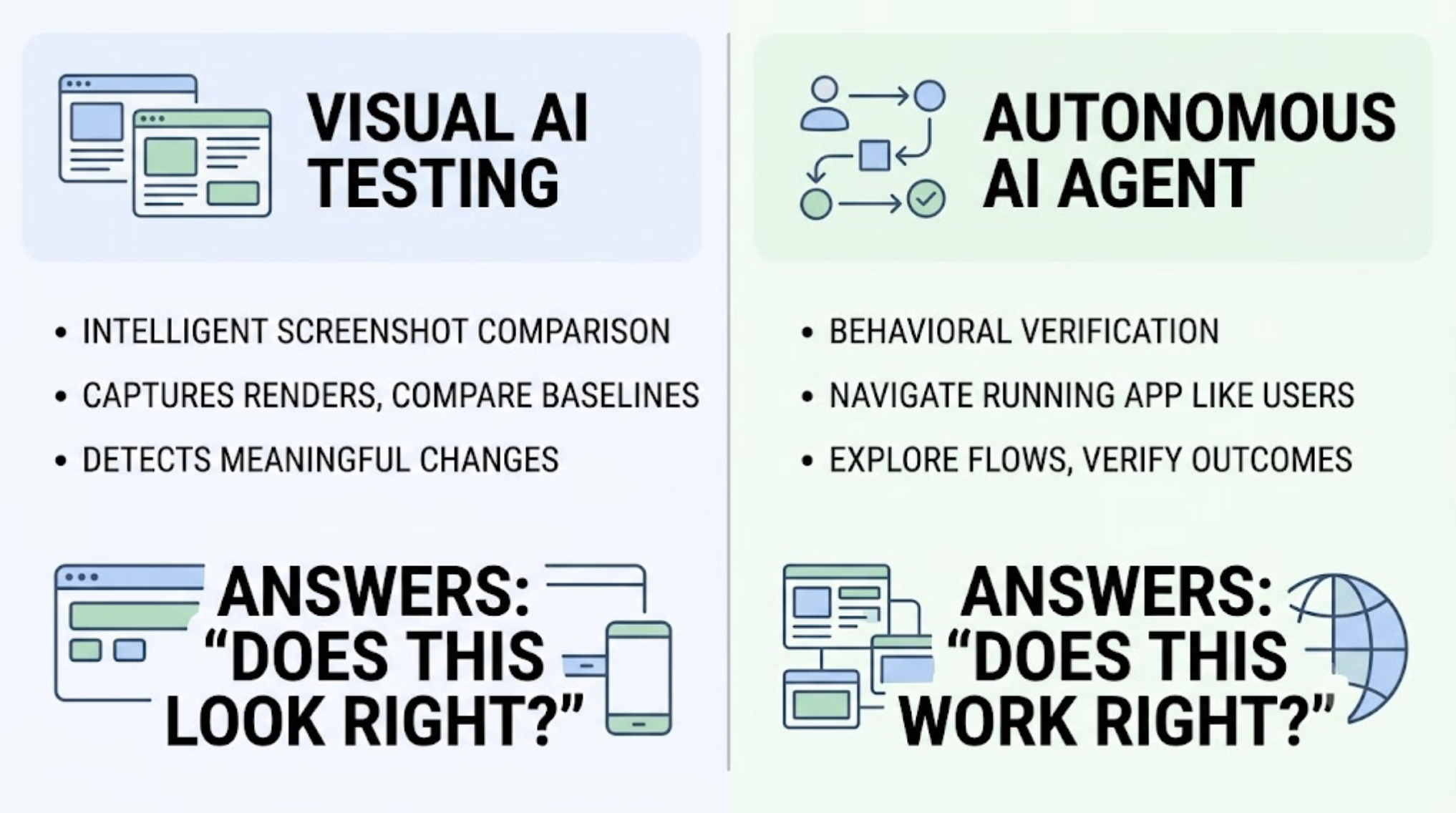 VISUAL AI TESTING

• INTELLIGENT SCREENSHOT COMPARISON
• CAPTURES RENDERS, COMPARE BASELINES
• DETECTS MEANINGFUL CHANGES

ANSWERS: "DOES THIS LOOK RIGHT?"

AUTONOMOUS AI AGENT

• BEHAVIORAL VERIFICATION
• NAVIGATE RUNNING APP LIKE USERS
• EXPLORE FLOWS, VERIFY OUTCOMES

ANSWERS: "DOES THIS WORK RIGHT?"